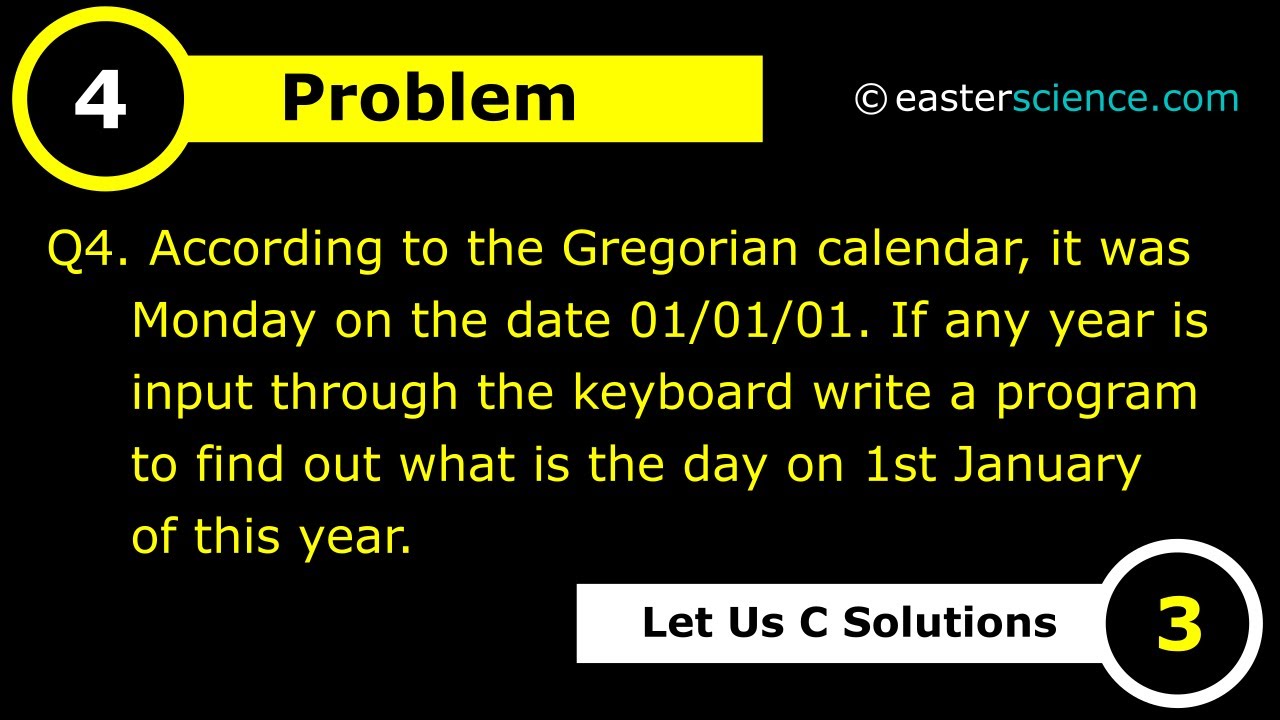 4 Problem

© easterscience.com

Q4. According to the Gregorian calendar, it was Monday on the date 01/01/01. If any year is input through the keyboard write a program to find out what is the day on 1st January of this year.

Let Us C Solutions 3